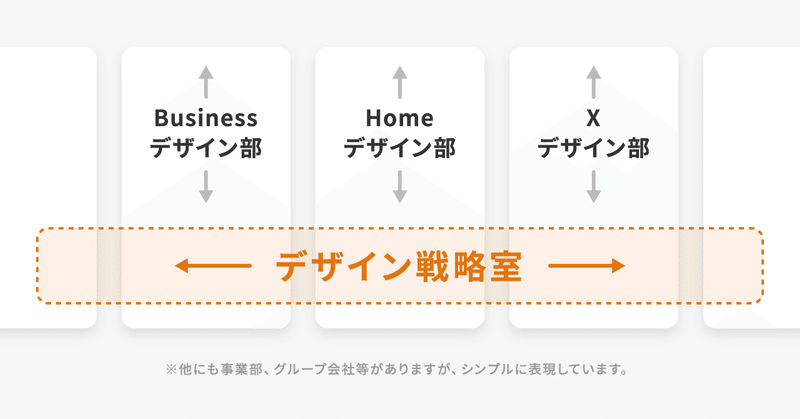 Business
デザイン部

Home
デザイン部

X
デザイン部

デザイン戦略室

※他にも事業部、グループ会社等がありますが、シンプルに表現しています。